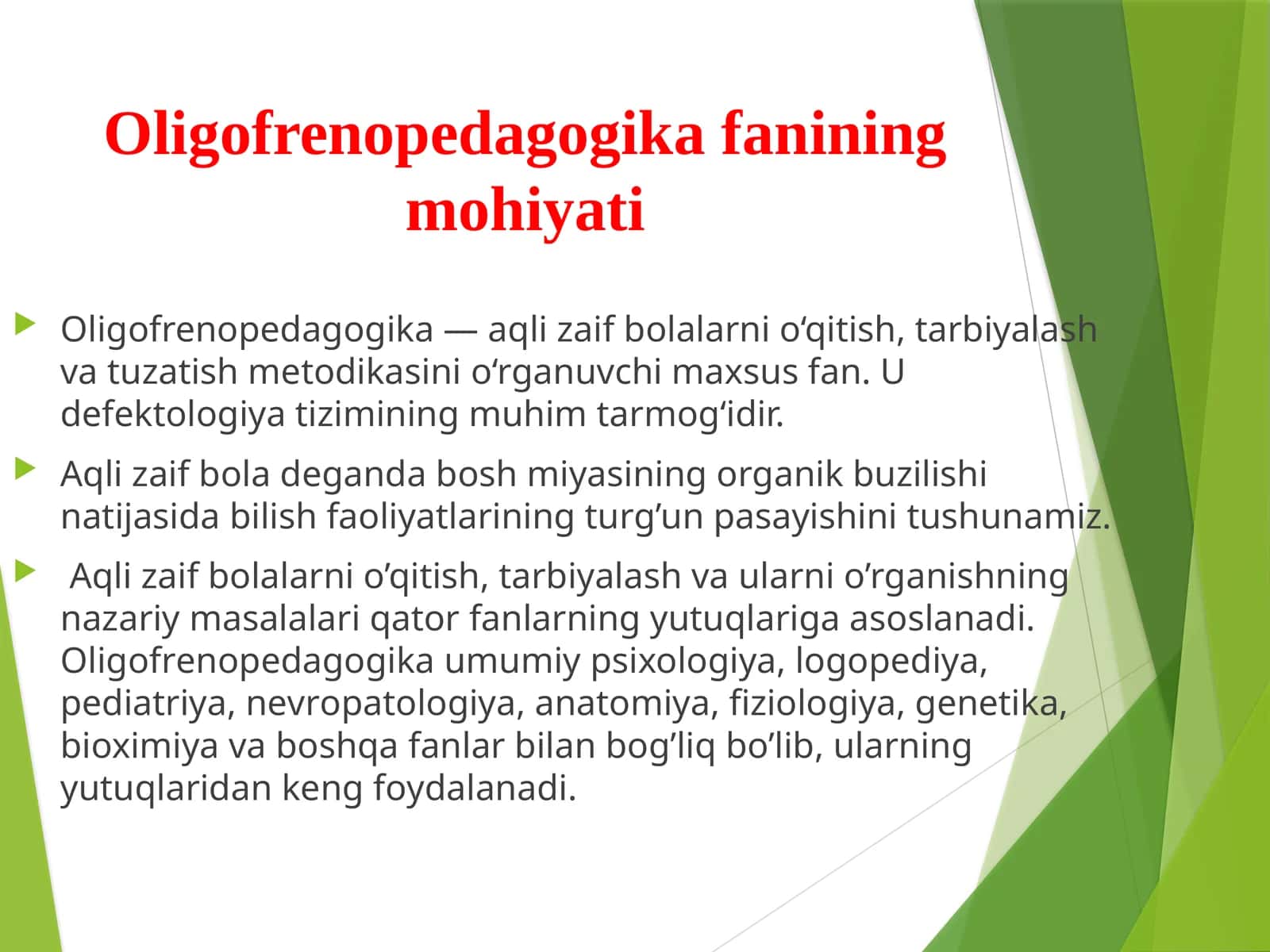 Oligofrenopedagogika fanining mohiyati

Oligofrenopedagogika — aqli zaif bolalarni o‘qitish, tarbiyalash va tuzatish metodikasini o‘rganuvchi maxsus fan. U defektologiya tizimining muhim tarmog‘idir.

Aqli zaif bola deganda bosh miyasining organik buzilishi natijasida bilish faoliyatlarining turg’un pasayishini tushunamiz.

Aqli zaif bolalarni o’qitish, tarbiyalash va ularni o’rganishning nazariy masalalari qator fanlarning yutuqlariga asoslanadi. Oligofrenopedagogika umumiy psixologiya, logopediya, pediatriya, nevropatologiya, anatomiya, fiziologiya, genetika, bioximiya va boshqa fanlar bilan bog’liq bo’lib, ularning yutuqlaridan keng foydalanadi.